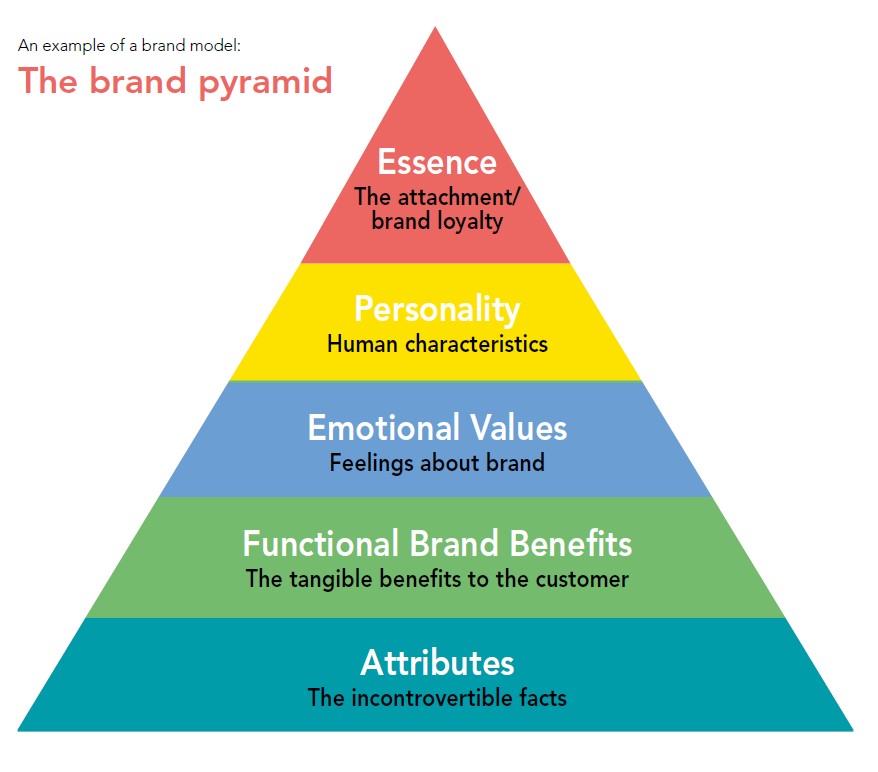 An example of a brand model:

The brand pyramid

Essence
The attachment/ brand loyalty

Personality
Human characteristics

Emotional Values
Feelings about brand

Functional Brand Benefits
The tangible benefits to the customer

Attributes
The incontrovertible facts